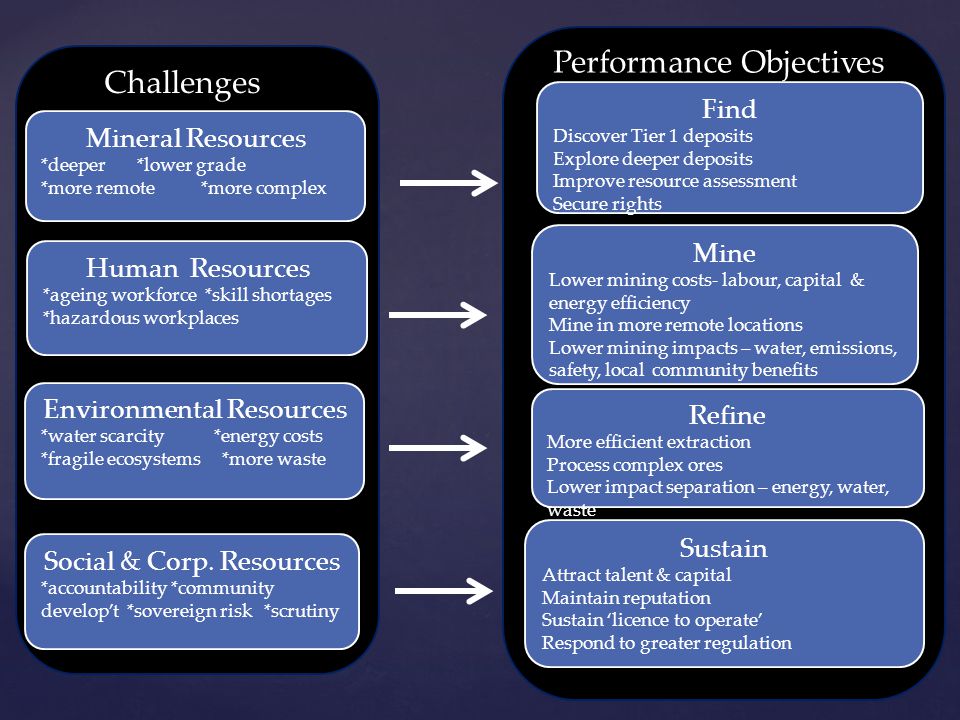 Challenges

Mineral Resources
*deeper *lower grade
*more remote *more complex

Human Resources
*ageing workforce *skill shortages
*hazardous workplaces

Environmental Resources
*water scarcity *energy costs
*fragile ecosystems *more waste

Social & Corp. Resources
*accountability *community develop't *sovereign risk *scrutiny

Performance Objectives

Find
Discover Tier 1 deposits
Explore deeper deposits
Improve resource assessment
Secure rights

Mine
Lower mining costs- labour, capital & energy efficiency
Mine in more remote locations
Lower mining impacts – water, emissions, safety, local community benefits

Refine
More efficient extraction
Process complex ores
Lower impact separation – energy, water, waste

Sustain
Attract talent & capital
Maintain reputation
Sustain 'licence to operate'
Respond to greater regulation